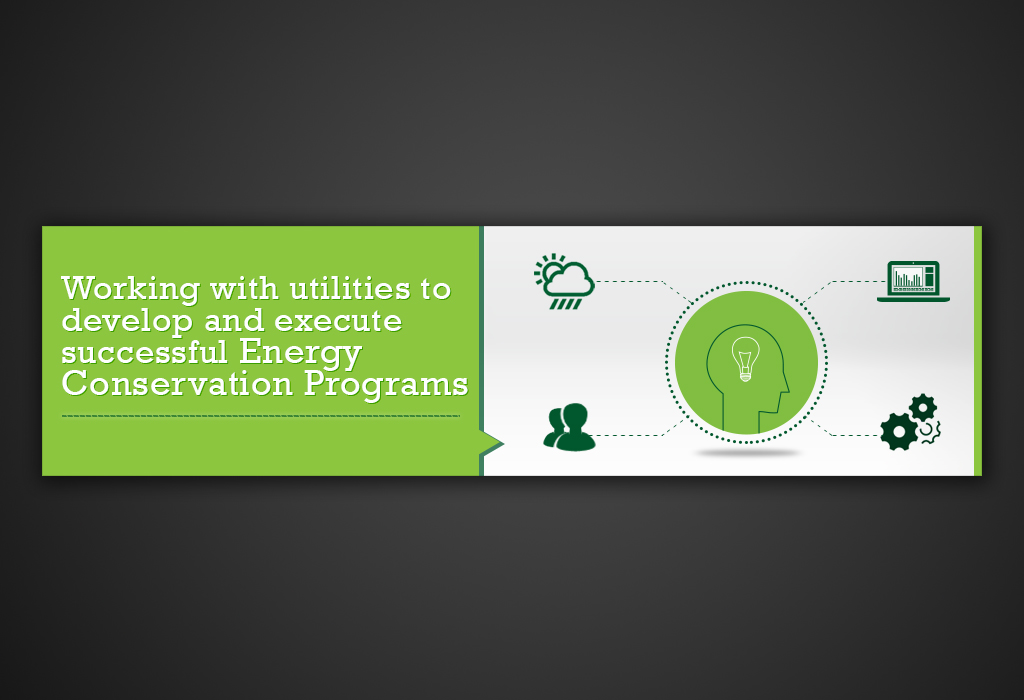 Working with utilities to develop and execute successful Energy Conservation Programs